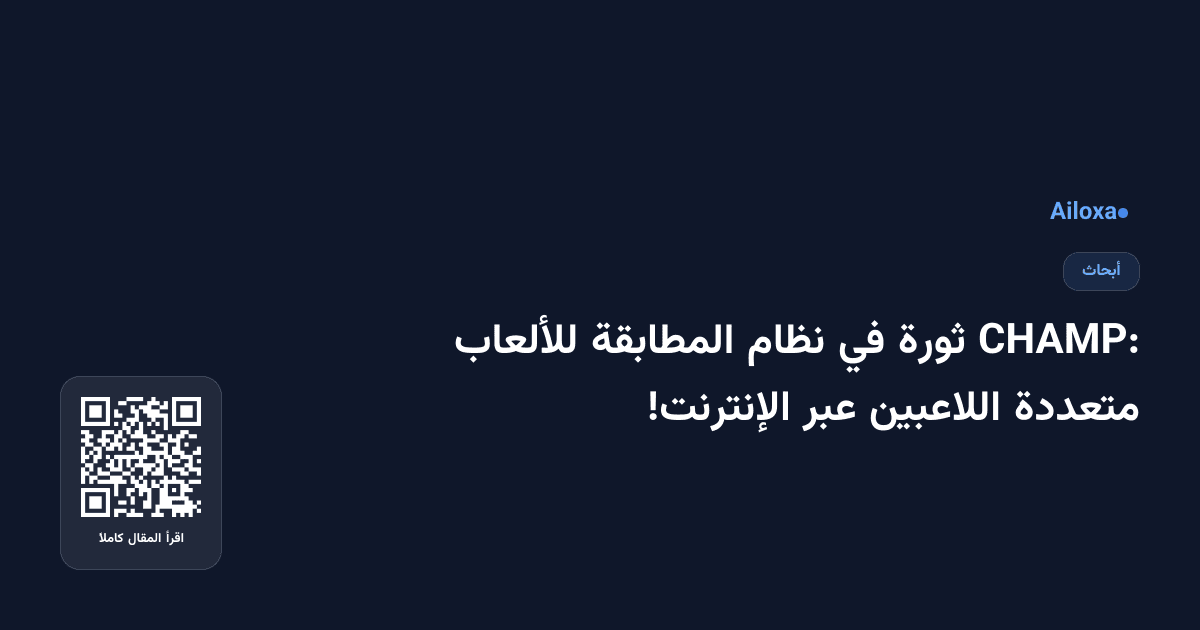 Ailoxa

أبحاث

CHAMP: ثورة في نظام المطابقة للألعاب متعددة اللاعبين عبر الإنترنت!

اقرأ المقال كاملا